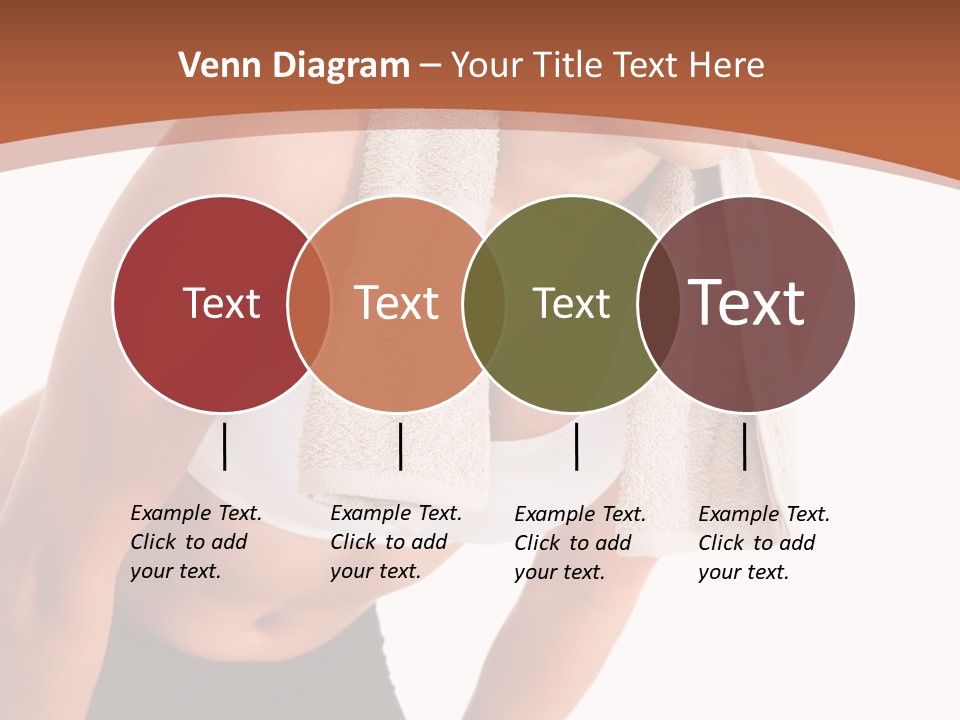 Venn Diagram – Your Title Text Here

Text

Text

Text

Text

Example Text. Click to add your text.

Example Text. Click to add your text.

Example Text. Click to add your text.

Example Text. Click to add your text.